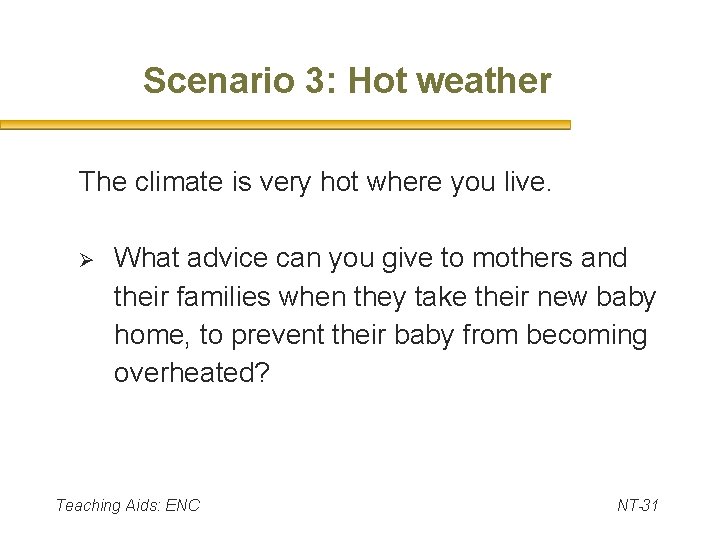 Scenario 3: Hot weather

The climate is very hot where you live.

➢ What advice can you give to mothers and their families when they take their new baby home, to prevent their baby from becoming overheated?

Teaching Aids: ENC

NT-31